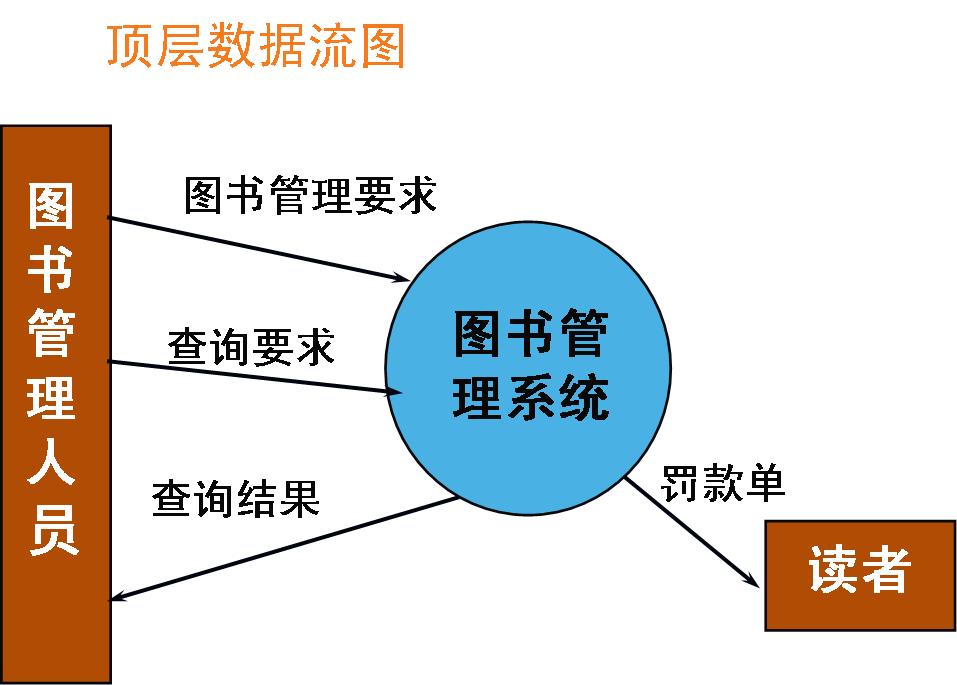 顶层数据流图

图书管理人员

图书管理要求

查询要求

查询结果

图书管理系统

罚款单

读者